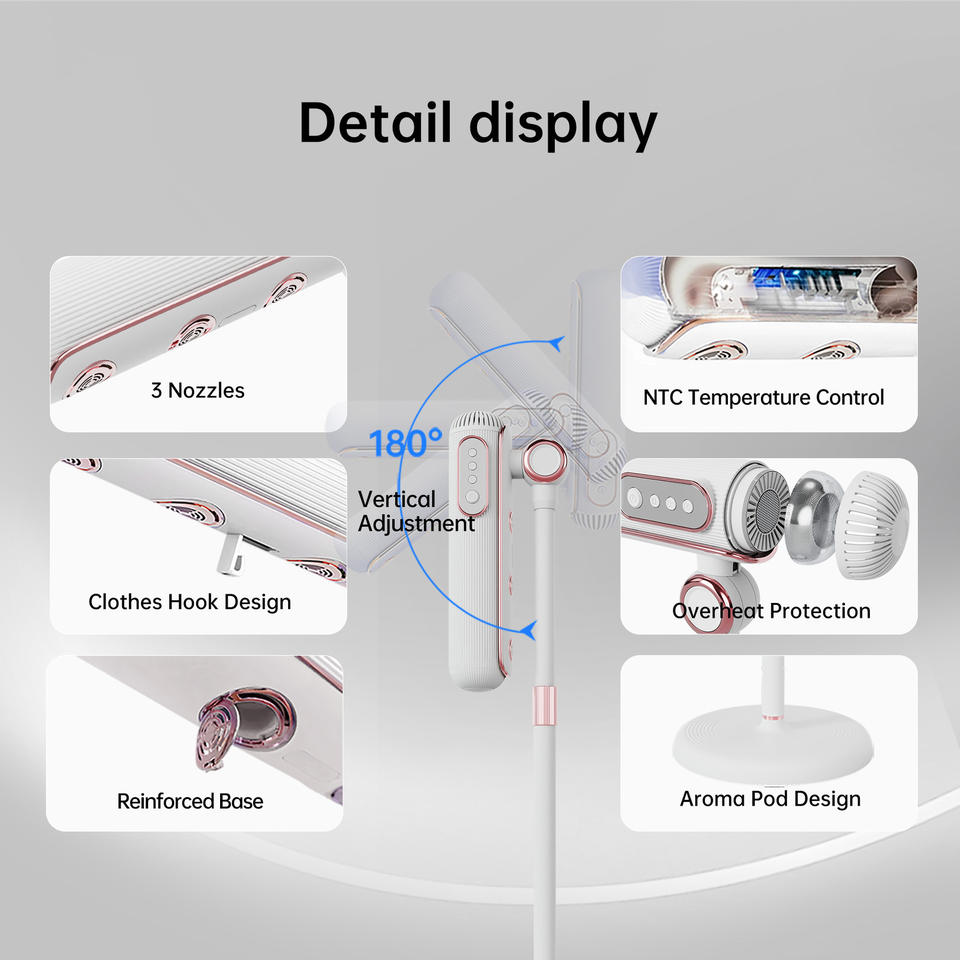 Detail display

3 Nozzles

Clothes Hook Design

Reinforced Base

180°

Vertical Adjustment

NTC Temperature Control

Overheat Protection

Aroma Pod Design